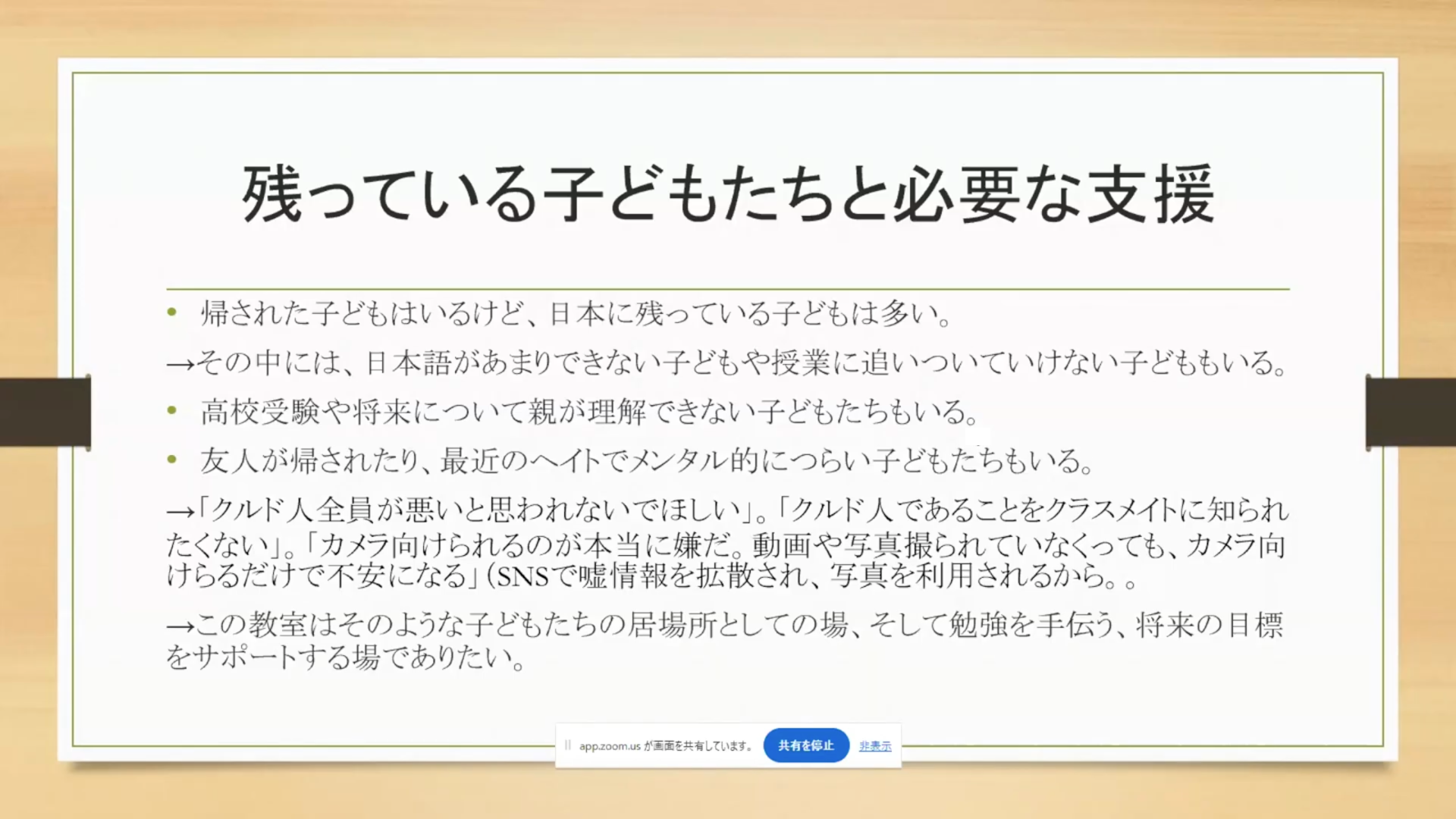 残っている子どもたちと必要な支援

• 帰された子どもはいるけど、日本に残っている子どもは多い。

→その中には、日本語があまりできない子どもや授業に追いついていけない子どももいる。

• 高校受験や将来について親が理解できない子どもたちもいる。

• 友人が帰されたり、最近のヘイトでメンタル的につらい子どもたちもいる。

→「クルド人全員が悪いと思われないでほしい」。「クルド人であることをクラスメイトに知られたくない」。「カメラ向けられるのが本当に嫌だ。動画や写真撮られていなくっても、カメラ向けらるだけで不安になる」(SNSで嘘情報を拡散され、写真を利用されるから。。

→この教室はそのような子どもたちの居場所としての場、そして勉強を手伝う、将来の目標をサポートする場でありたい。

app.zoom.us が画面を共有しています。 共有を停止 非表示